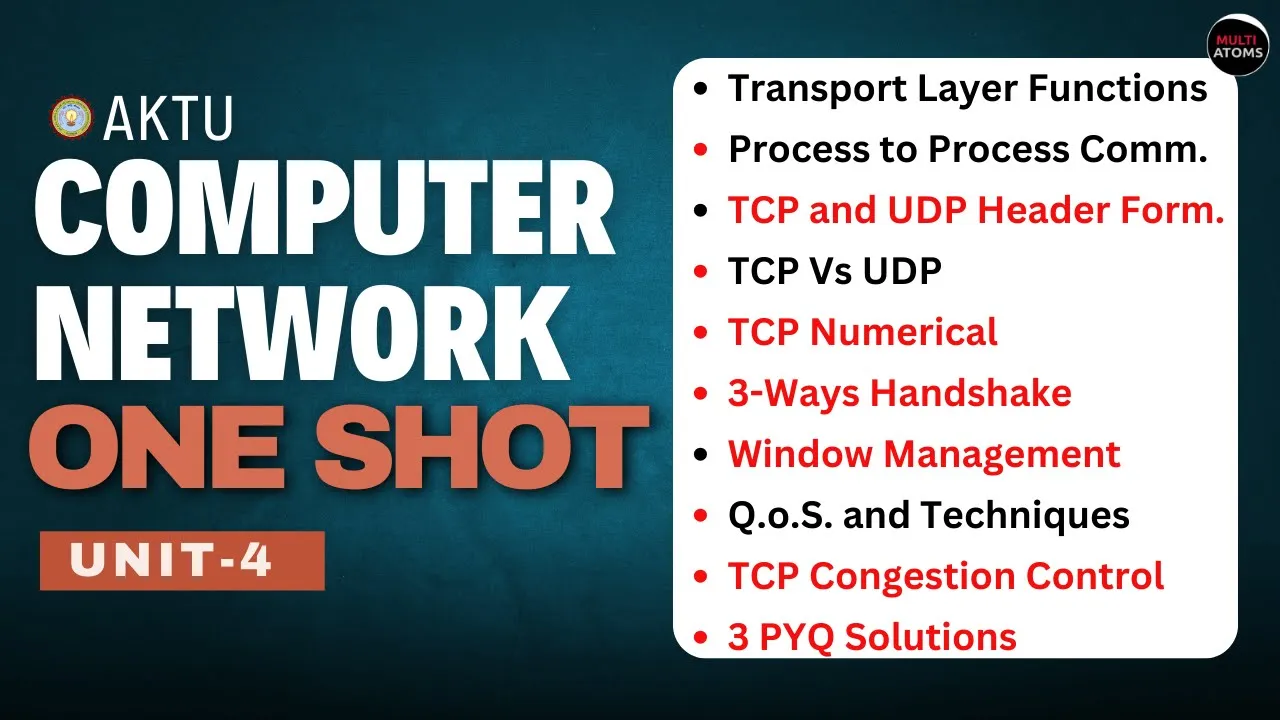 MULTI ATOMS

AKTU
COMPUTER NETWORK
ONE SHOT
UNIT-4

- Transport Layer Functions
- Process to Process Comm.
- TCP and UDP Header Form.
- TCP Vs UDP
- TCP Numerical
- 3-Ways Handshake
- Window Management
- Q.o.S. and Techniques
- TCP Congestion Control
- 3 PYQ Solutions